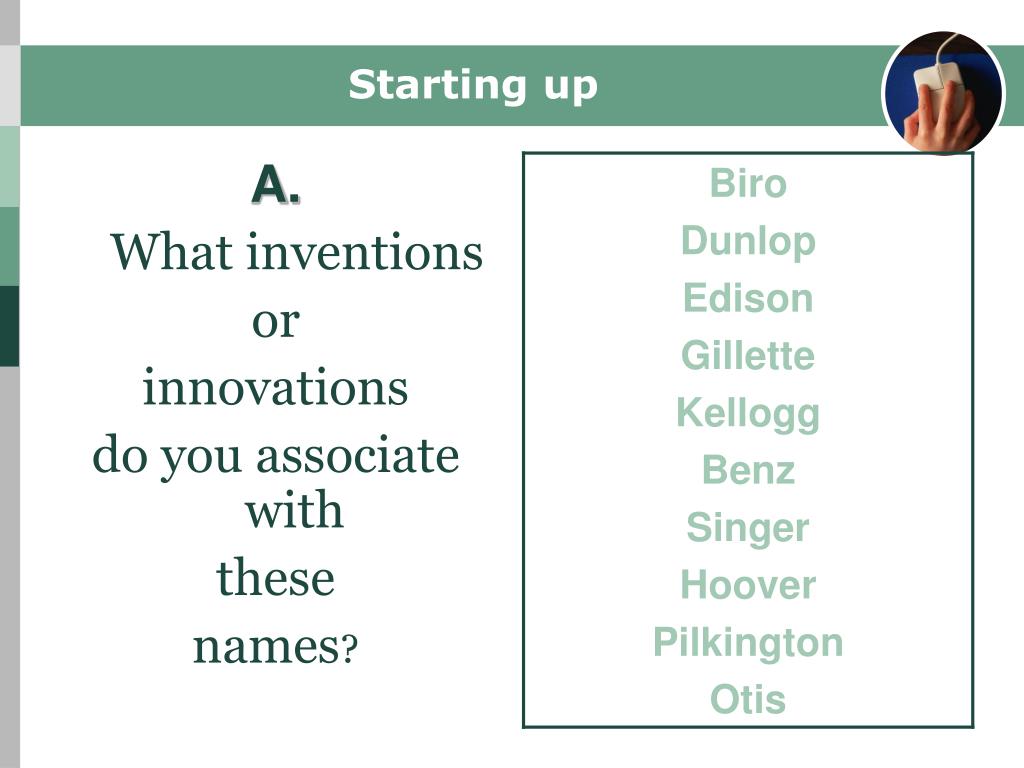 Starting up

A.

What inventions or innovations do you associate with these names?

Biro
Dunlop
Edison
Gillette
Kellogg
Benz
Singer
Hoover
Pilkington
Otis